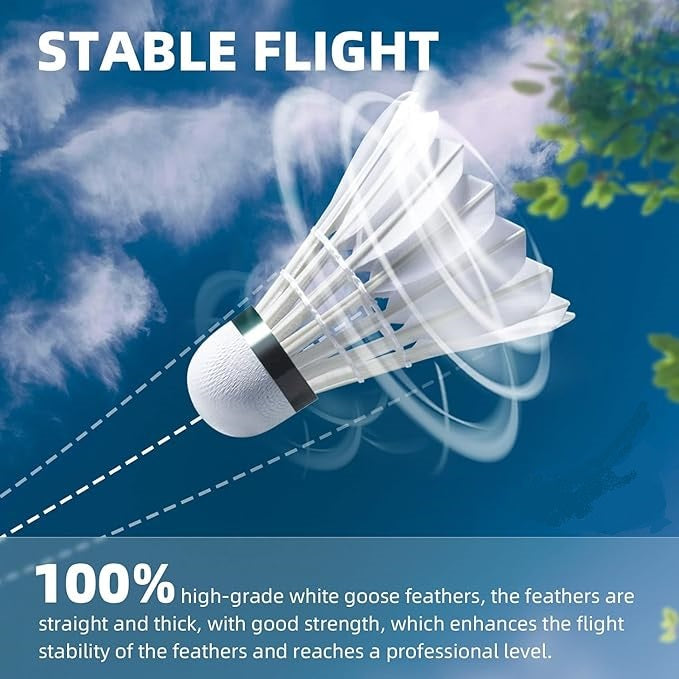 STABLE FLIGHT

100% high-grade white goose feathers, the feathers are straight and thick, with good strength, which enhances the flight stability of the feathers and reaches a professional level.